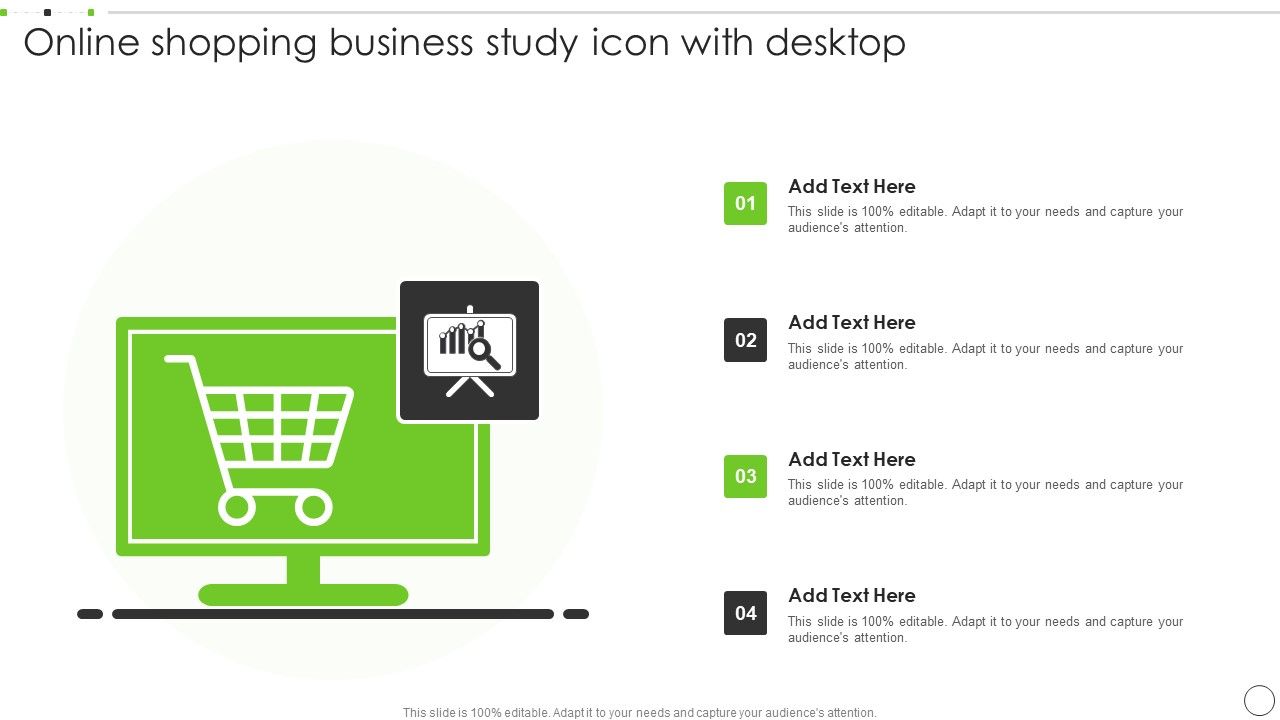 Online shopping business study icon with desktop

01
Add Text Here
This slide is 100% editable. Adapt it to your needs and capture your audience's attention.

02
Add Text Here
This slide is 100% editable. Adapt it to your needs and capture your audience's attention.

03
Add Text Here
This slide is 100% editable. Adapt it to your needs and capture your audience's attention.

04
Add Text Here
This slide is 100% editable. Adapt it to your needs and capture your audience's attention.

This slide is 100% editable. Adapt it to your needs and capture your audience's attention.